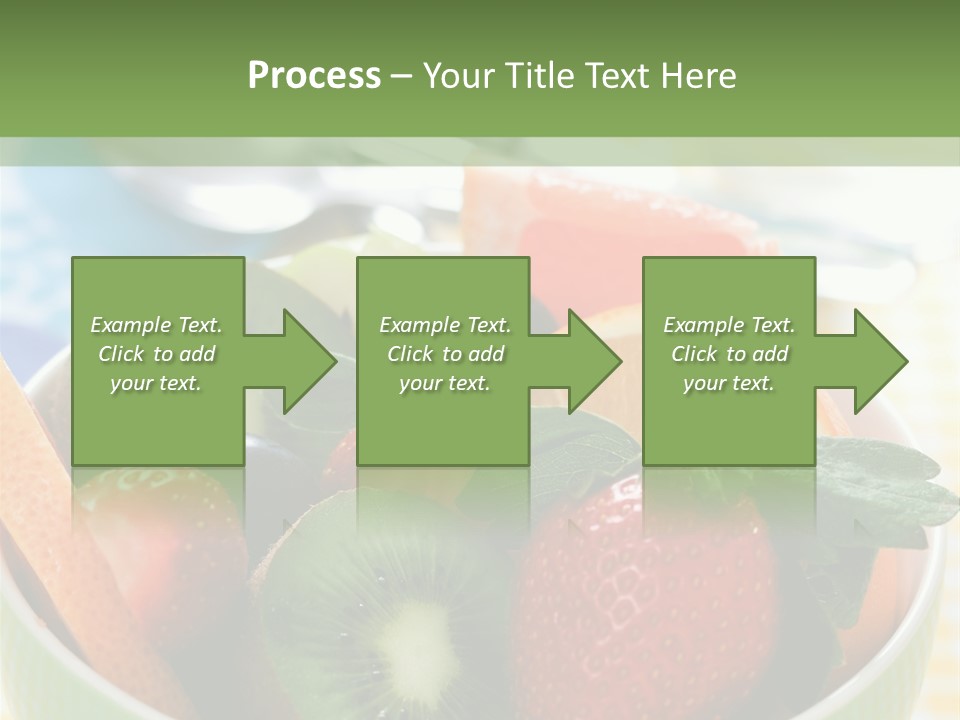 Process – Your Title Text Here

Example Text. Click to add your text.

Example Text. Click to add your text.

Example Text. Click to add your text.